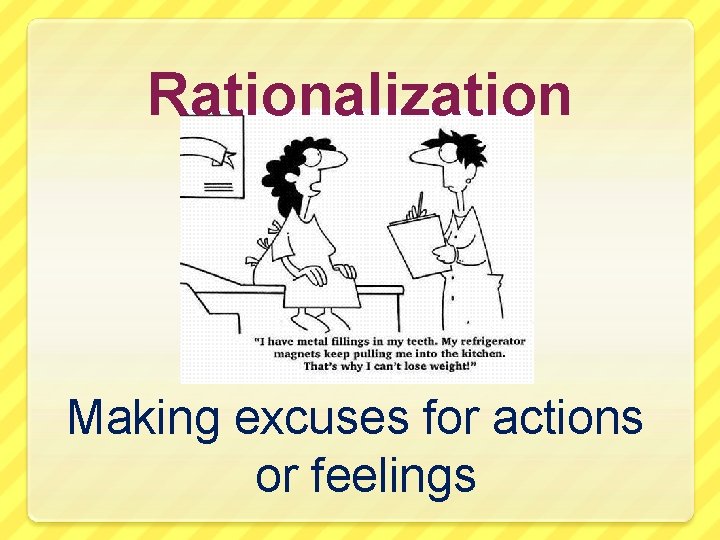 Rationalization

"I have metal fillings in my teeth. My refrigerator magnets keep pulling me into the kitchen. That's why I can't lose weight!"

Making excuses for actions or feelings